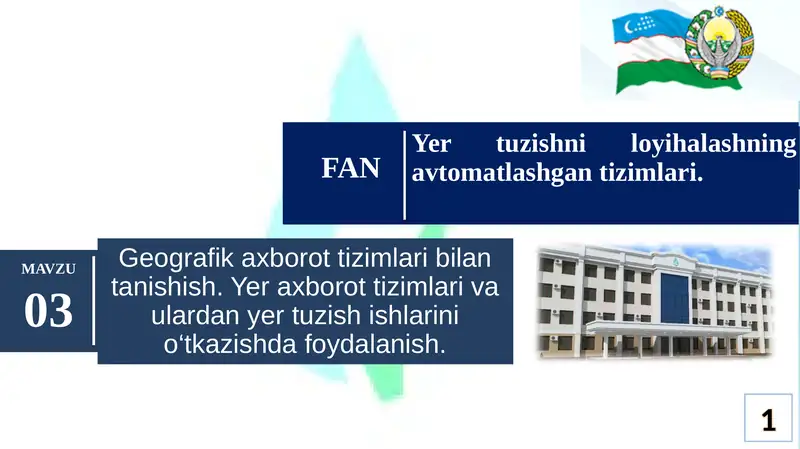 FAN

Yer tuzishni loyihalashning avtomatlashgan tizimlari.

MAVZU

03

Geografik axborot tizimlari bilan tanishish. Yer axborot tizimlari va ulardan yer tuzish ishlarini o‘tkazishda foydalanish.

1